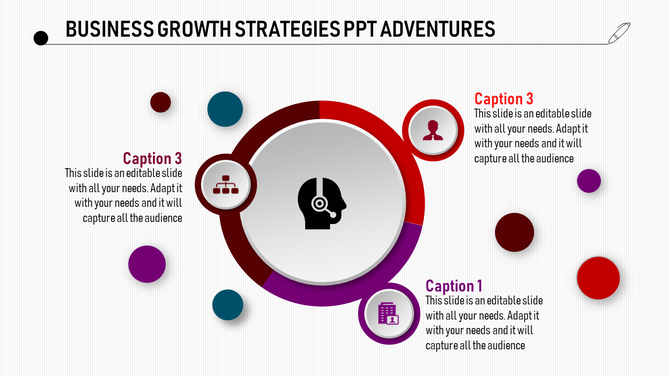 BUSINESS GROWTH STRATEGIES PPT ADVENTURES

Caption 3
This slide is an editable slide with all your needs. Adapt it with your needs and it will capture all the audience

Caption 3
This slide is an editable slide with all your needs. Adapt it with your needs and it will capture all the audience

Caption 1
This slide is an editable slide with all your needs. Adapt it with your needs and it will capture all the audience